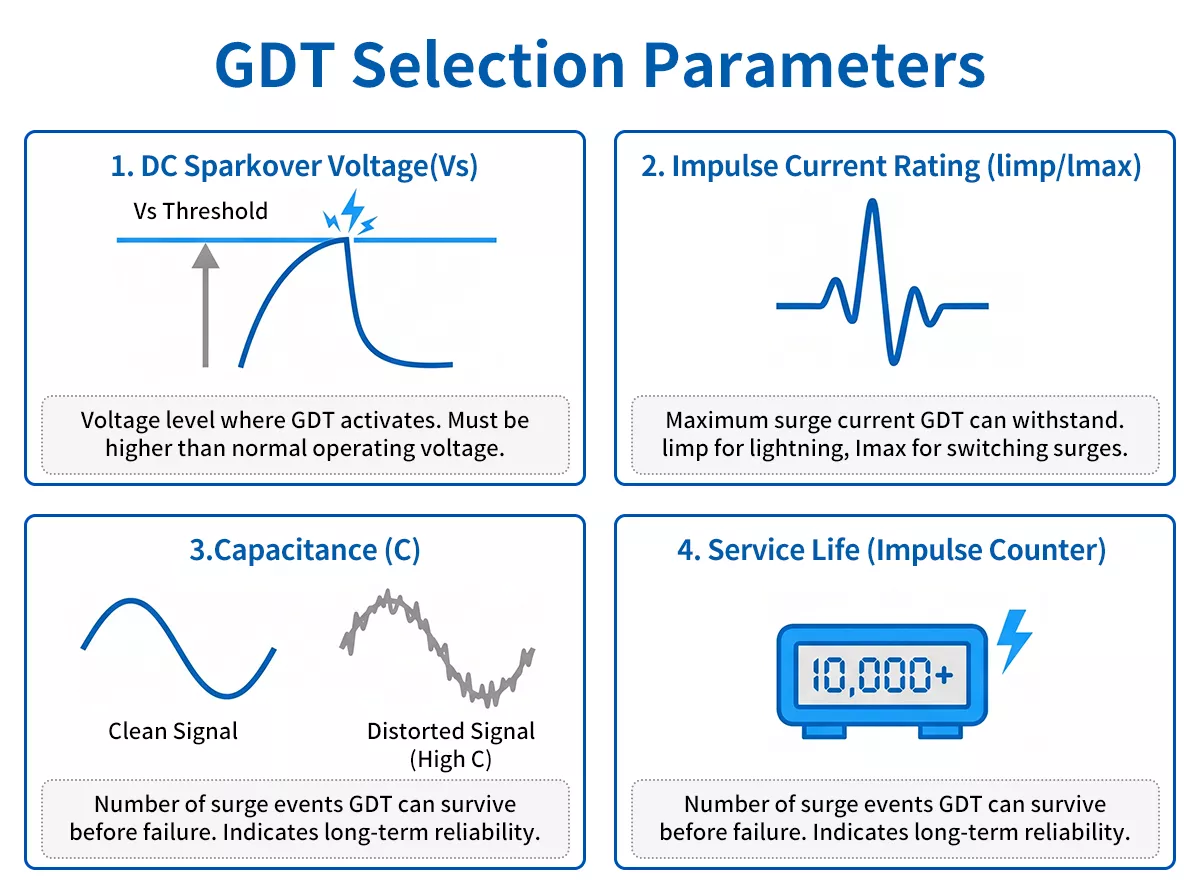 GDT Selection Parameters

1. DC Sparkover Voltage(Vs)

Vs Threshold

Voltage level where GDT activates. Must be higher than normal operating voltage.

2. Impulse Current Rating (limp/lmax)

Maximum surge current GDT can withstand. limp for lightning, Imax for switching surges.

3.Capacitance (C)

Clean Signal

Distorted Signal (High C)

Number of surge events GDT can survive before failure. Indicates long-term reliability.

4. Service Life (Impulse Counter)

10,000+

Number of surge events GDT can survive before failure. Indicates long-term reliability.